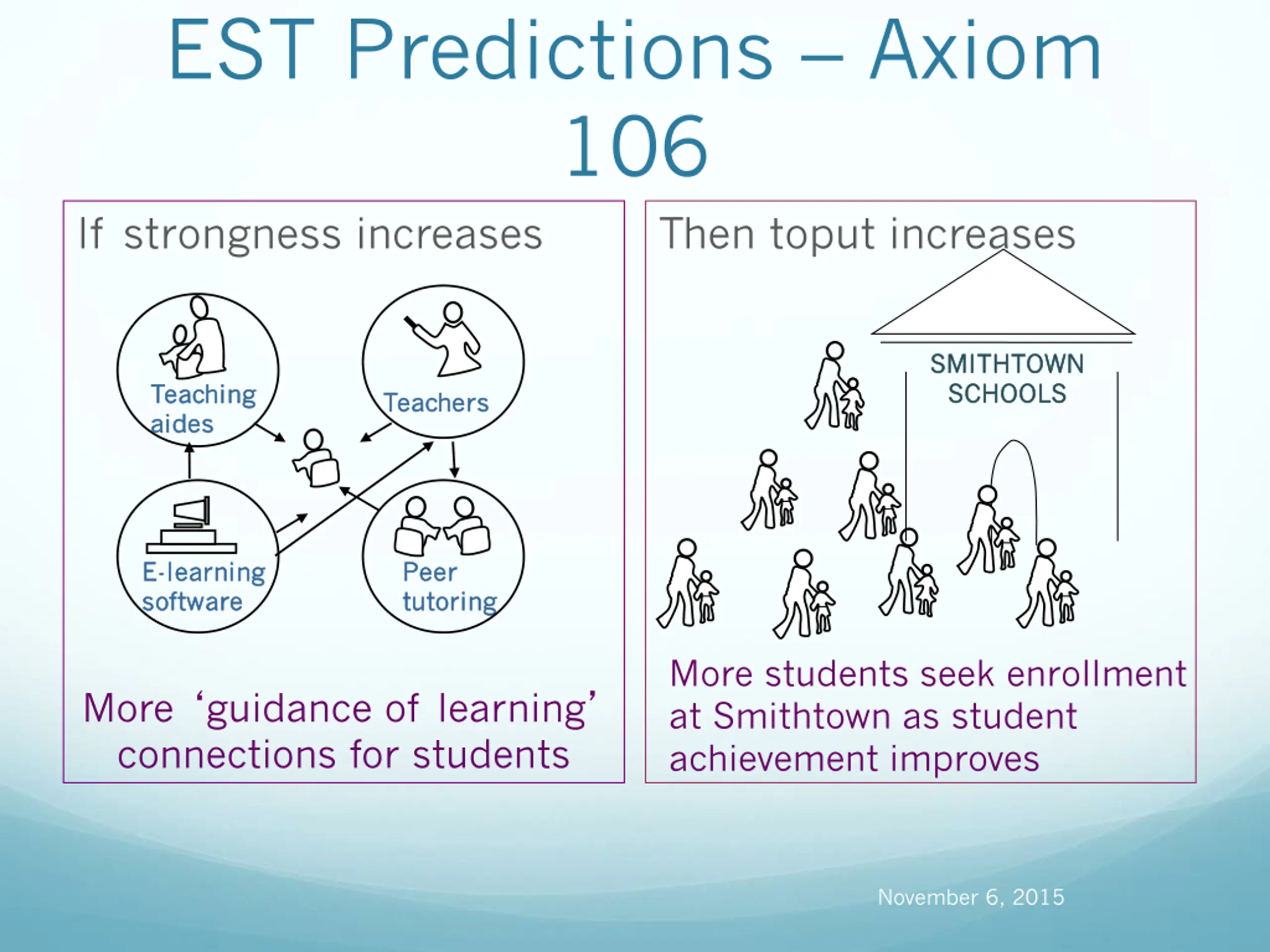 EST Predictions – Axiom 106

If strongness increases

Teaching aides

Teachers

E-learning software

Peer tutoring

More 'guidance of learning' connections for students

Then toput increases

SMITHTOWN SCHOOLS

More students seek enrollment at Smithtown as student achievement improves

November 6, 2015